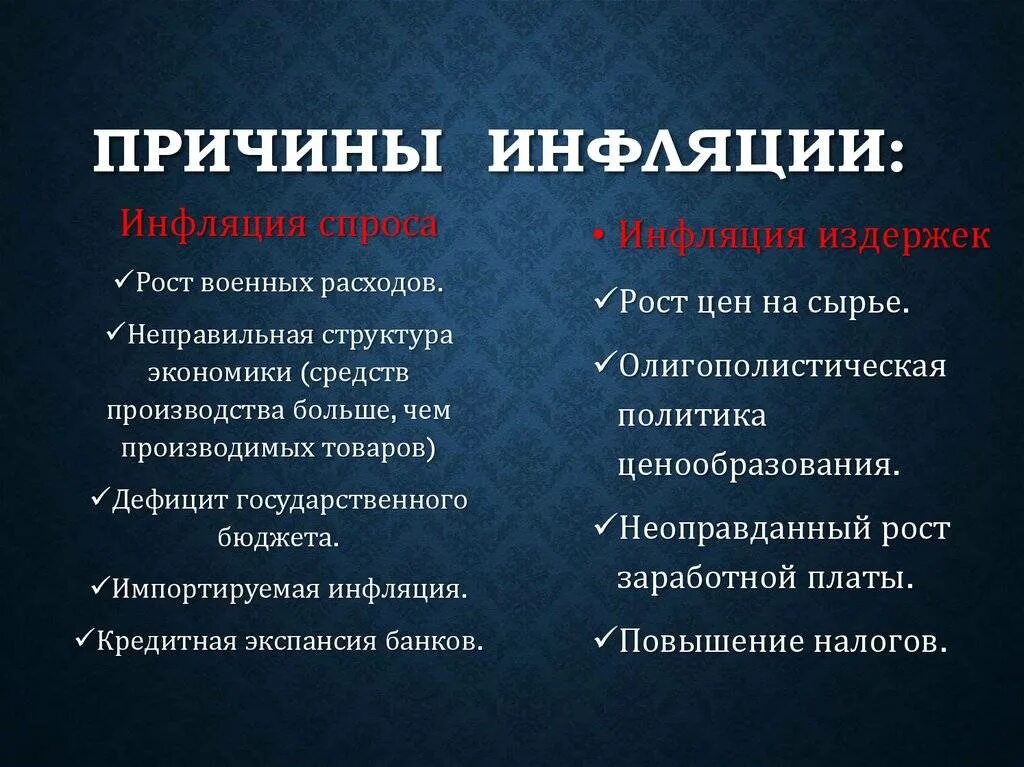 ПРИЧИНЫ ИНФЛЯЦИИ:

Инфляция спроса

✓Рост военных расходов.

✓Неправильная структура экономики (средств производства больше, чем производимых товаров)

✓Дефицит государственного бюджета.

✓Импортируемая инфляция.

✓Кредитная экспансия банков.

• Инфляция издержек

✓Рост цен на сырье.

✓Олигополистическая политика ценообразования.

✓Неоправданный рост заработной платы.

✓Повышение налогов.